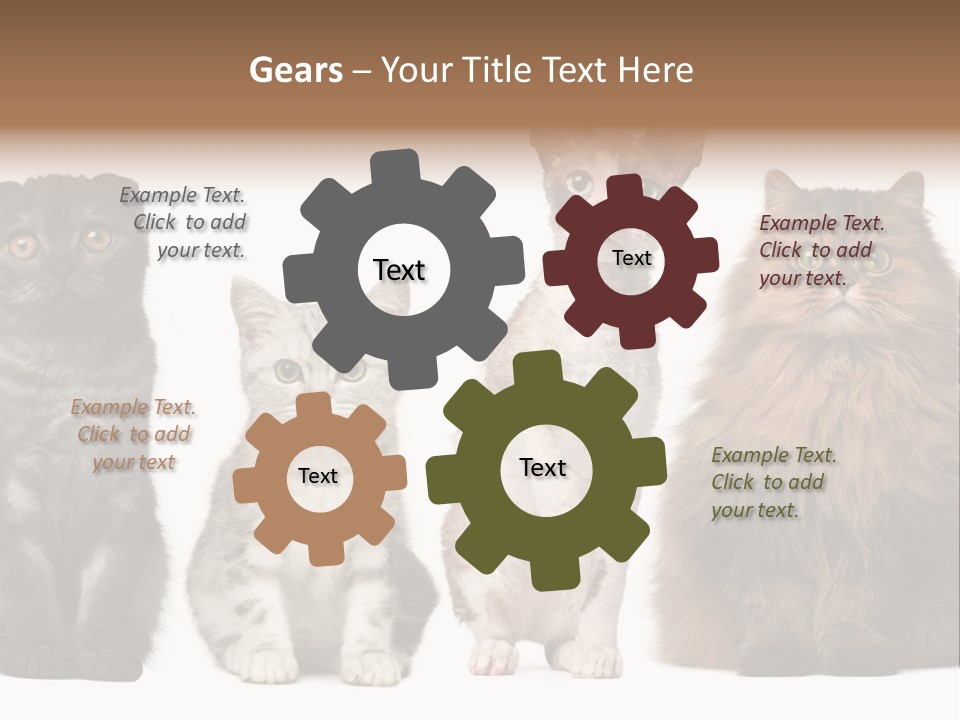 Gears – Your Title Text Here

Example Text. Click to add your text.

Text

Text

Example Text. Click to add your text.

Example Text. Click to add your text

Text

Text

Example Text. Click to add your text.